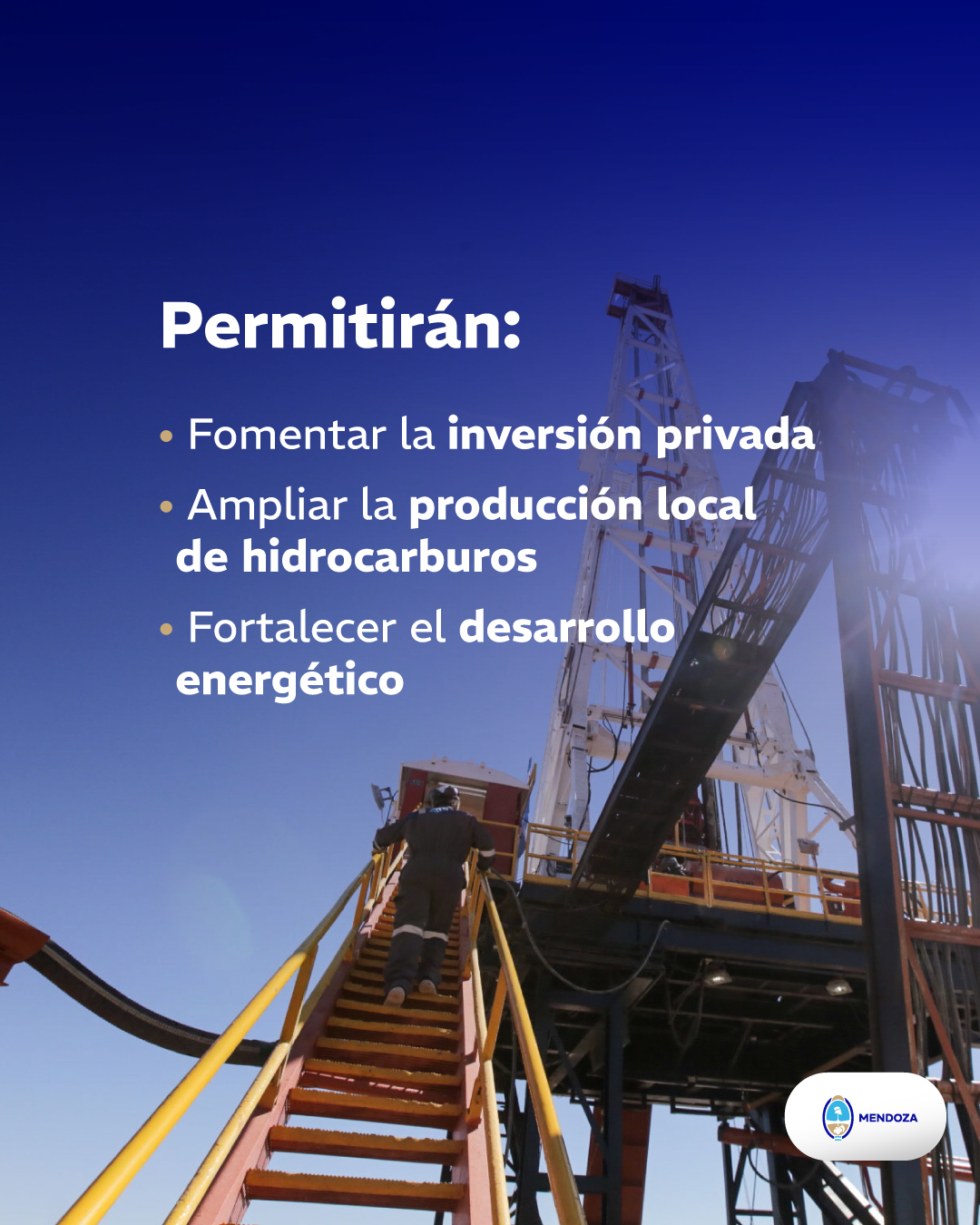 Permitirán:

• Fomentar la inversión privada

• Ampliar la producción local de hidrocarburos

• Fortalecer el desarrollo energético

MENDOZA